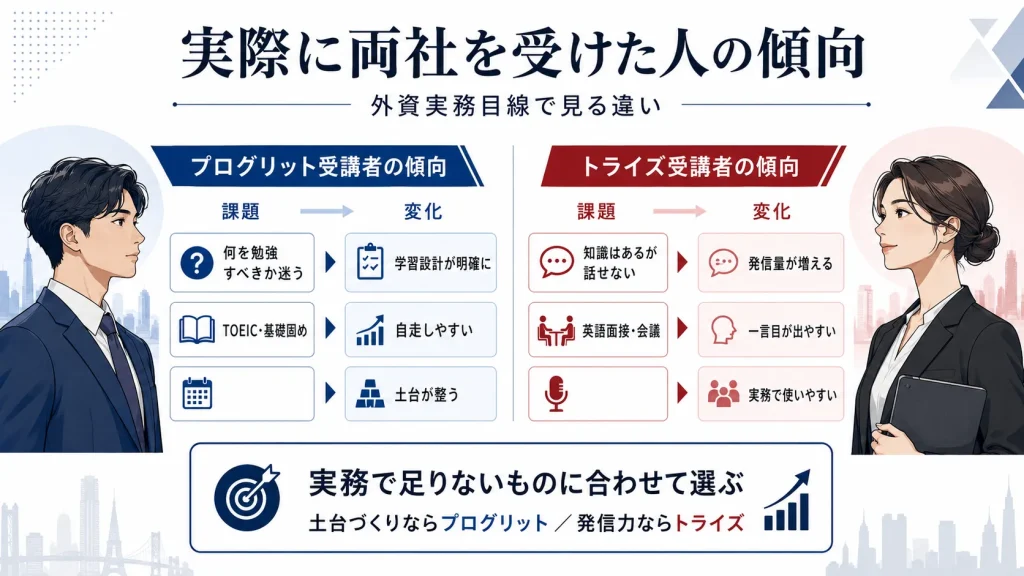 実際に両社を受けた人の傾向

外資実務目線で見る違い

プログリット受講者の傾向

課題 変化

何を勉強すべきか迷う 学習設計が明確に

TOEIC・基礎固め 自走しやすい

土台が整う

トライズ受講者の傾向

課題 変化

知識はあるが話せない 発信量が増える

英語面接・会議 一言目が出やすい

実務で使いやすい

実務で足りないものに合わせて選ぶ

土台づくりならプログリット ／ 発信力ならトライズ